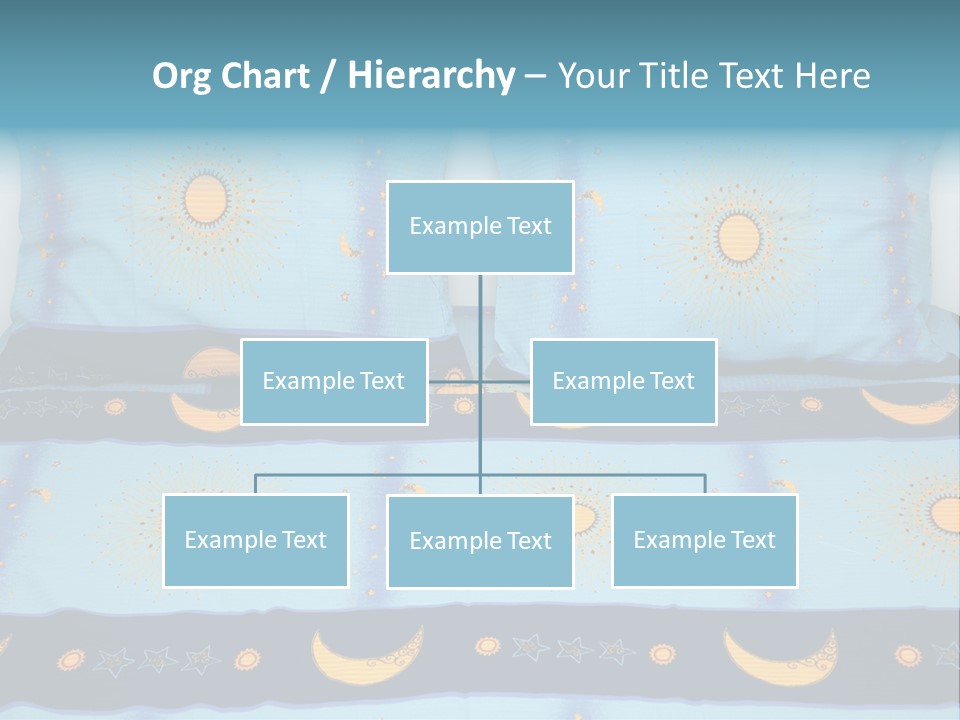 Org Chart / Hierarchy – Your Title Text Here

Example Text

Example Text

Example Text

Example Text

Example Text

Example Text